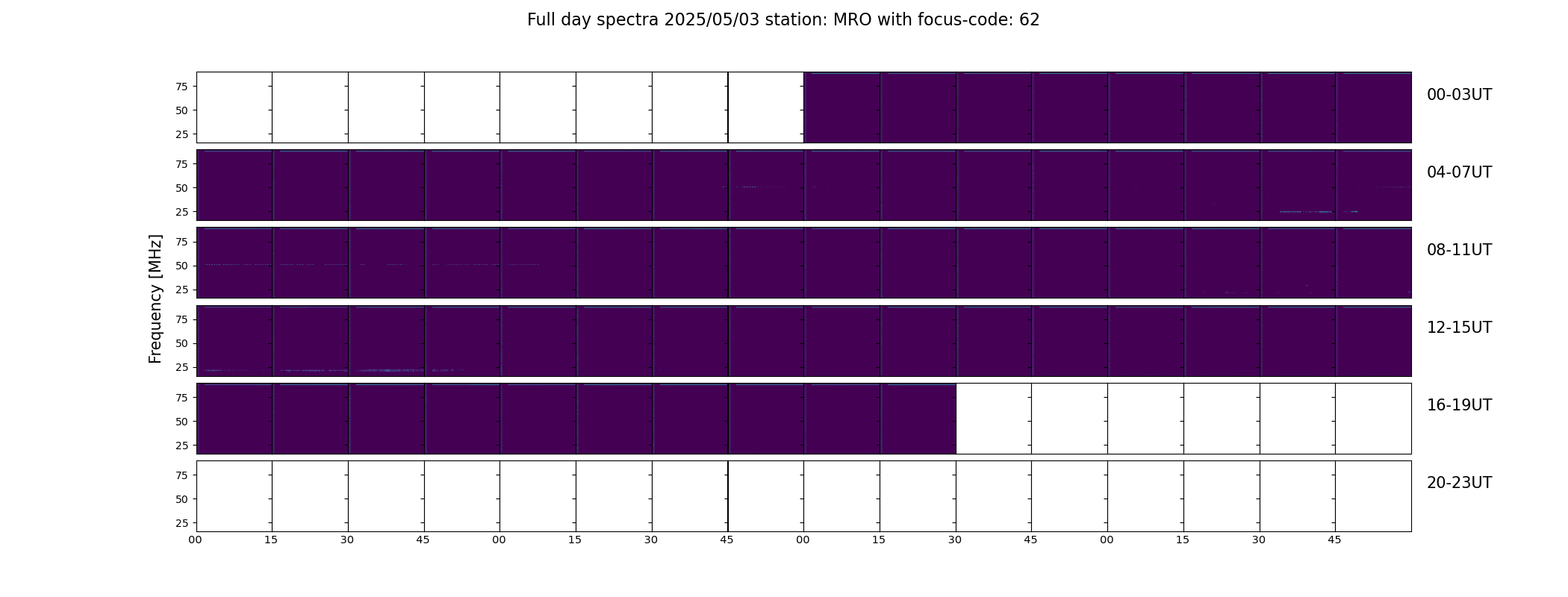 Full day spectra 2025/05/03 station: MRO with focus-code: 62

Frequency [MHz]

75
50
25
00-03UT

75
50
25
04-07UT

75
50
25
08-11UT

75
50
25
12-15UT

75
50
25
16-19UT

75
50
25
20-23UT

00 15 30 45 00 15 30 45 00 15 30 45 00 15 30 45